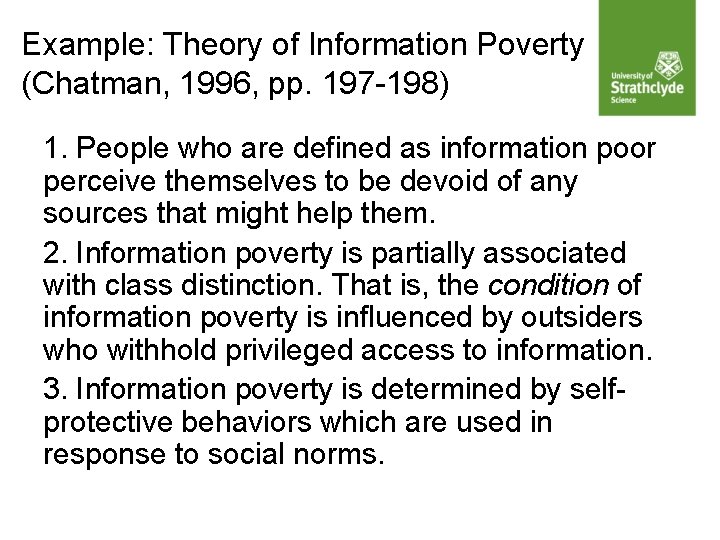 Example: Theory of Information Poverty (Chatman, 1996, pp. 197-198)

University of Strathclyde Science

1. People who are defined as information poor perceive themselves to be devoid of any sources that might help them.

2. Information poverty is partially associated with class distinction. That is, the condition of information poverty is influenced by outsiders who withhold privileged access to information.

3. Information poverty is determined by self-protective behaviors which are used in response to social norms.